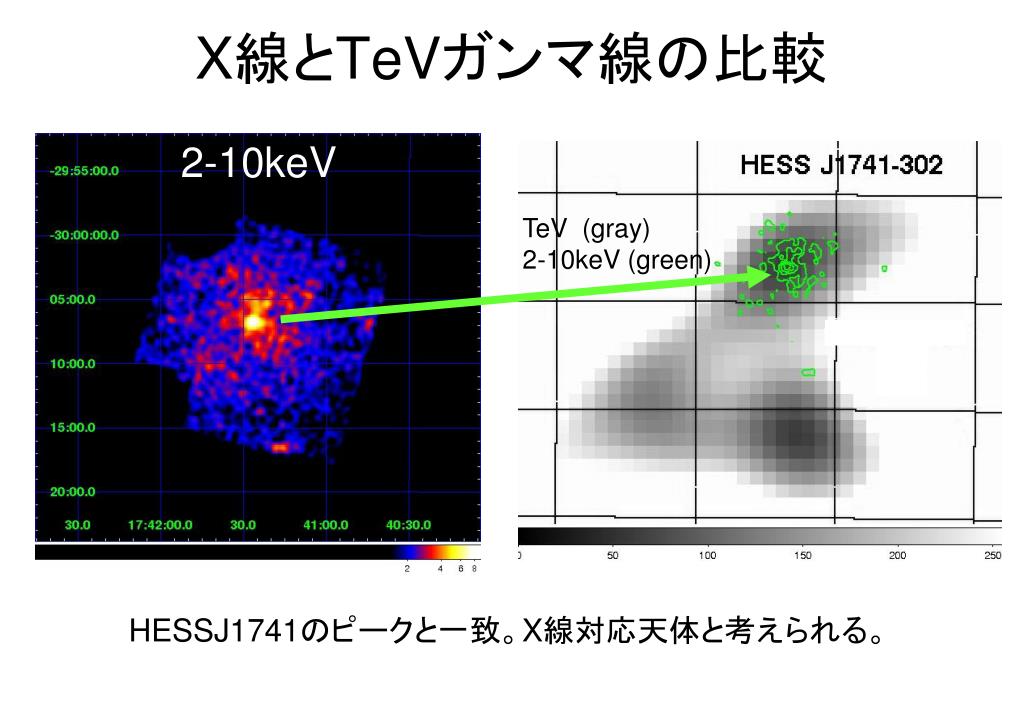 X線とTeVガンマ線の比較

2-10keV

-29:55:00.0

-30:00:00.0

05:00.0

10:00.0

15:00.0

20:00.0

30.0

17:42:00.0

30.0

41:00.0

40:30.0

2

4

6

8

HESS J1741-302

TeV (gray)
2-10keV (green)

0

50

100

150

200

250

HESSJ1741のピークと一致。X線対応天体と考えられる。